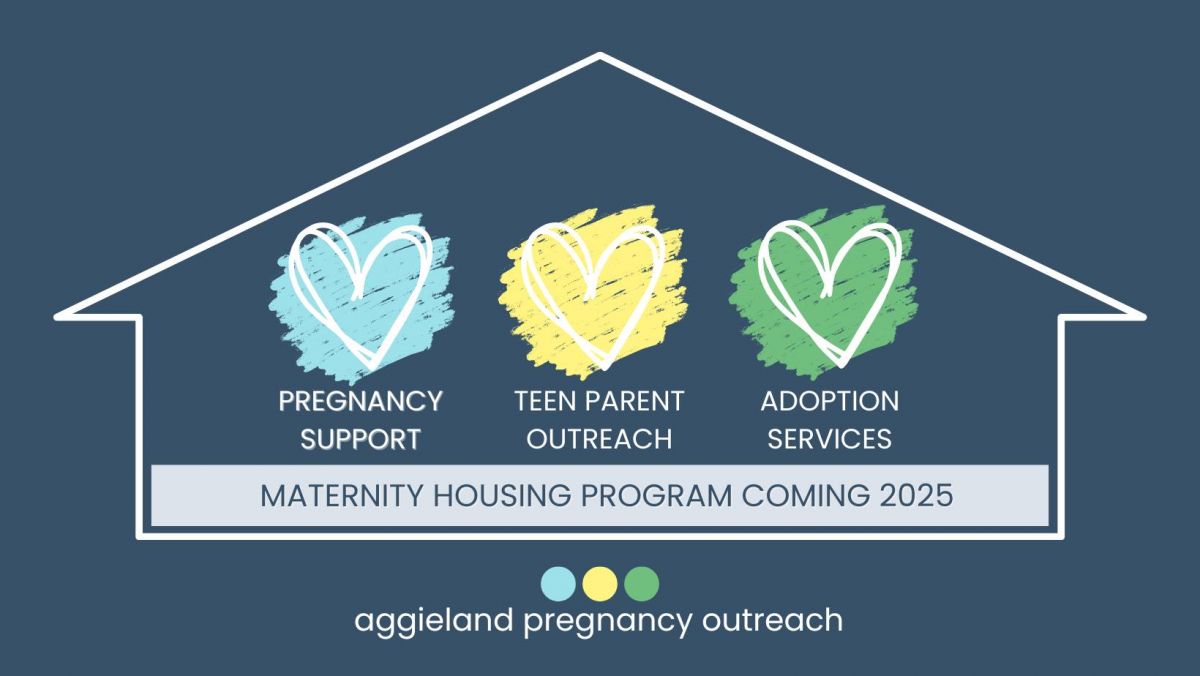 PREGNANCY SUPPORT

TEEN PARENT OUTREACH

ADOPTION SERVICES

MATERNITY HOUSING PROGRAM COMING 2025

aggieland pregnancy outreach